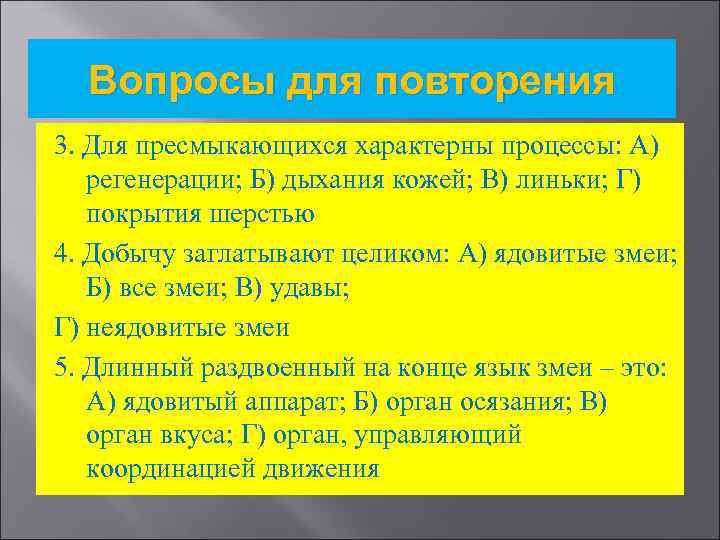 Вопросы для повторения

3. Для пресмыкающихся характерны процессы: А) регенерации; Б) дыхания кожей; В) линьки; Г) покрытия шерстью

4. Добычу заглатывают целиком: А) ядовитые змеи; Б) все змеи; В) удавы;

Г) неядовитые змеи

5. Длинный раздвоенный на конце язык змеи – это: А) ядовитый аппарат; Б) орган осязания; В) орган вкуса; Г) орган, управляющий координацией движения